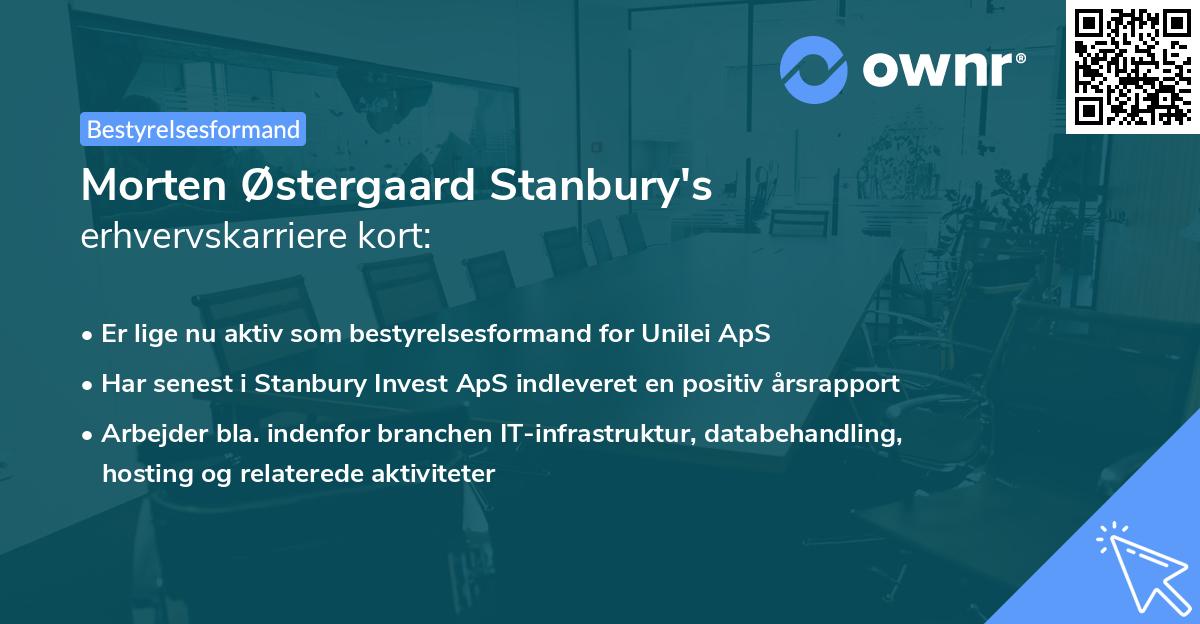 ownr®

Bestyrelsesformand

Morten Østergaard Stanbury's
erhvervskarriere kort:

• Er lige nu aktiv som bestyrelsesformand for Unilei ApS
• Har senest i Stanbury Invest ApS indleveret en positiv årsrapport
• Arbejder bla. indenfor branchen IT-infrastruktur, databehandling, hosting og relaterede aktiviteter